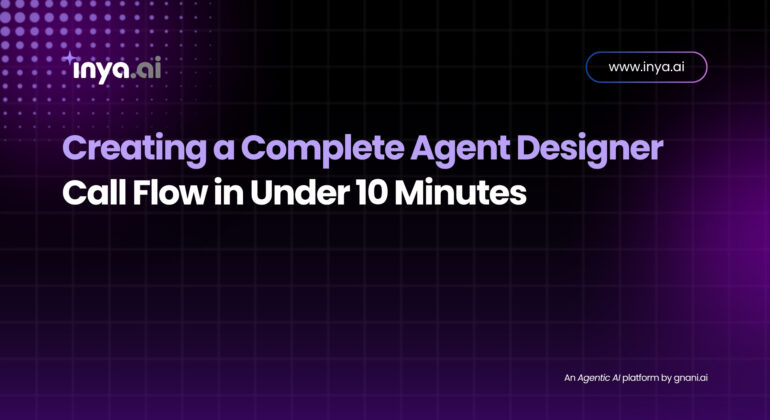 inya.ai

www.inya.ai

Creating a Complete Agent Designer Call Flow in Under 10 Minutes

An Agentic AI platform by gnani.ai